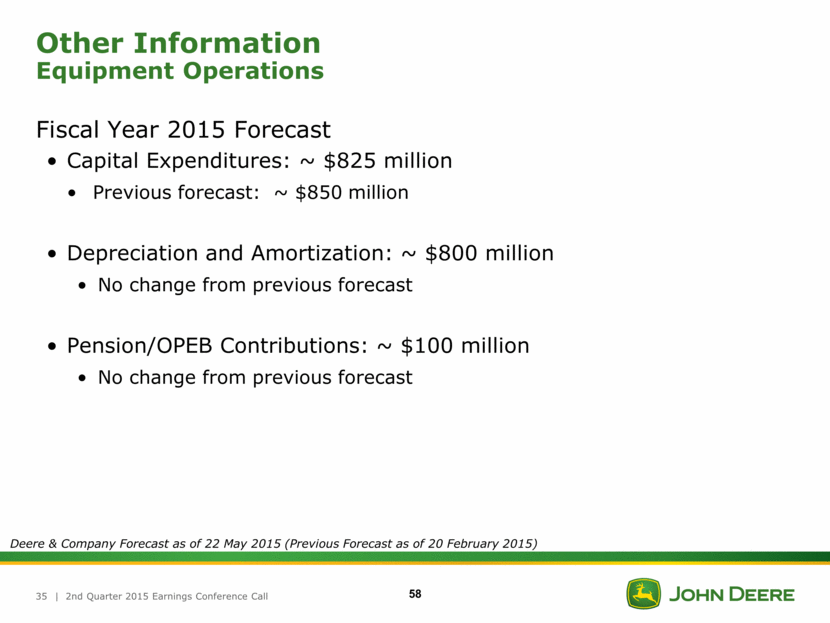 Other Information
Equipment Operations

Fiscal Year 2015 Forecast
• Capital Expenditures: ~ \$825 million
• Previous forecast: ~ \$850 million

• Depreciation and Amortization: ~ \$800 million
• No change from previous forecast

• Pension/OPEB Contributions: ~ \$100 million
• No change from previous forecast

Deere & Company Forecast as of 22 May 2015 (Previous Forecast as of 20 February 2015)

35 | 2nd Quarter 2015 Earnings Conference Call

58

JOHN DEERE